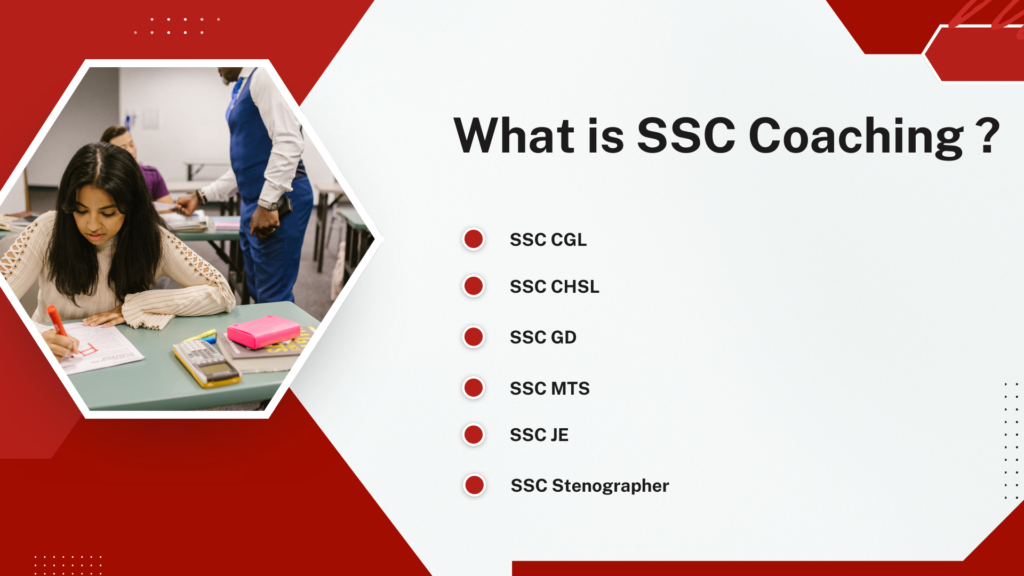 What is SSC Coaching ?

SSC CGL

SSC CHSL

SSC GD

SSC MTS

SSC JE

SSC Stenographer